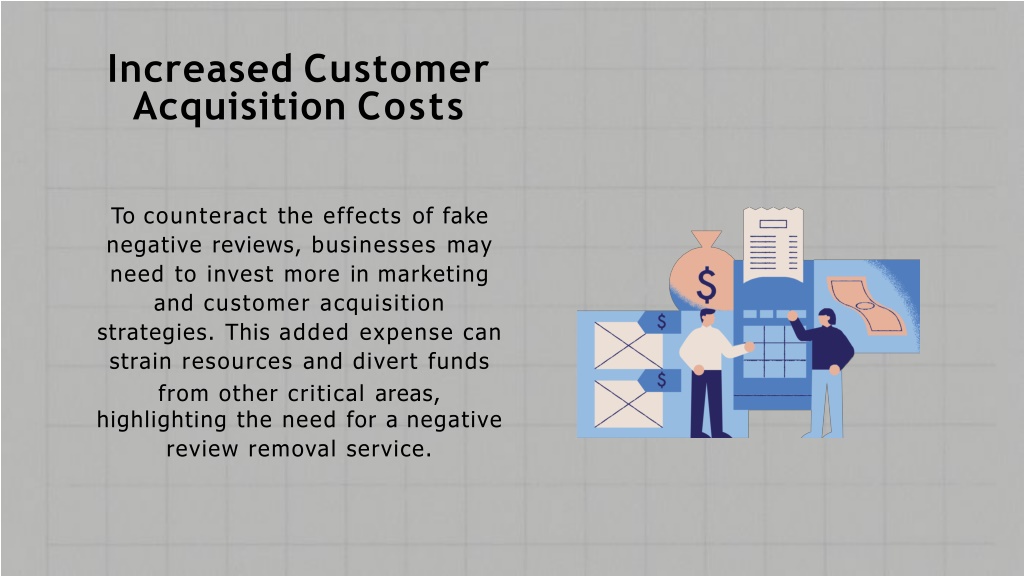 Increased Customer Acquisition Costs

To counteract the effects of fake negative reviews, businesses may need to invest more in marketing and customer acquisition strategies. This added expense can strain resources and divert funds from other critical areas, highlighting the need for a negative review removal service.

$

$

$